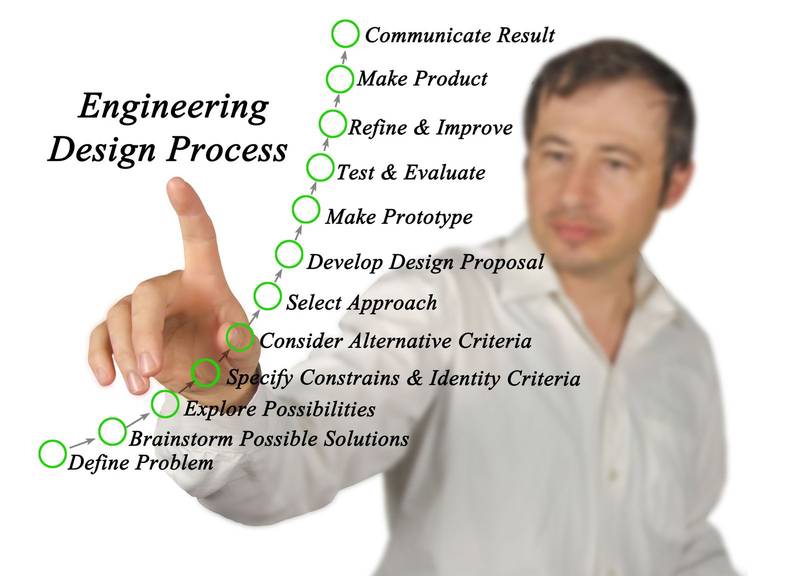 Engineering Design Process

Communicate Result
Make Product
Refine & Improve
Test & Evaluate
Make Prototype
Develop Design Proposal
Select Approach
Consider Alternative Criteria
Specify Constrains & Identity Criteria
Explore Possibilities
Brainstorm Possible Solutions
Define Problem